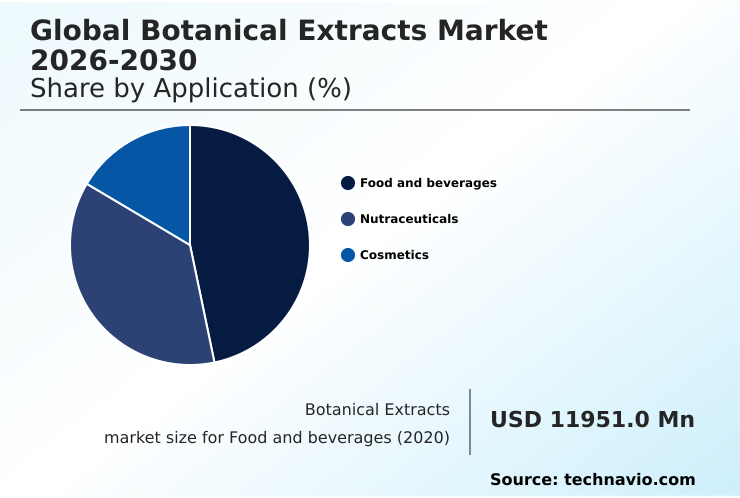 Global Botanical Extracts Market 2026-2030
Share by Application (%)

Food and beverages
Nutraceuticals
Cosmetics

Botanical Extracts
market size for Food and beverages (2020)

USD 11951.0 Mn

Source: technavio.com